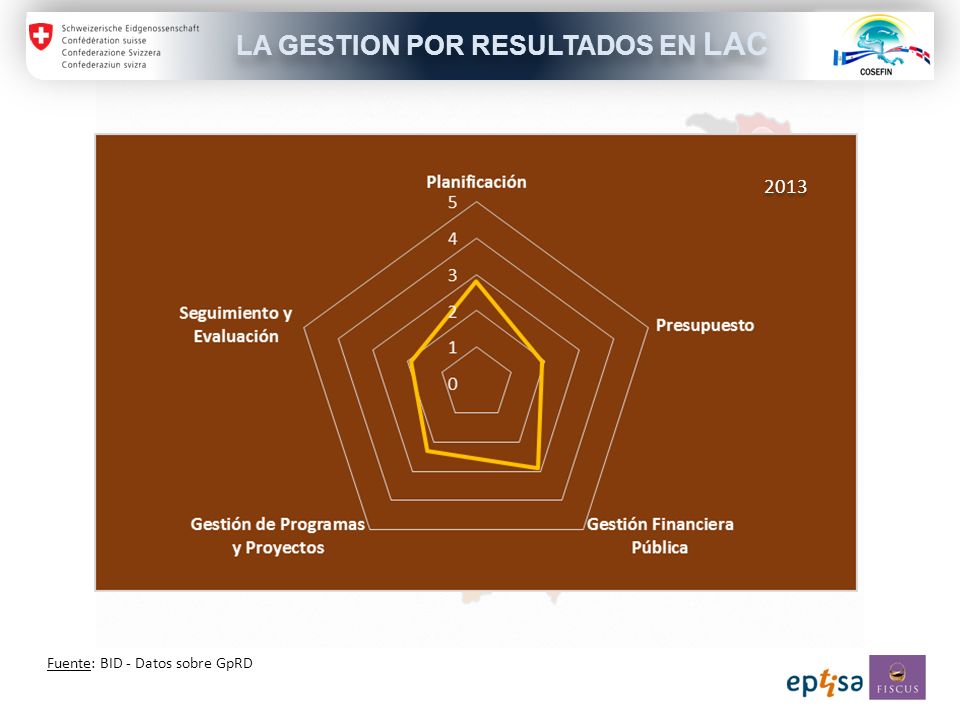 Schweizerische Eidgenossenschaft
Confédération suisse
Confederazione Svizzera
Confederaziun svizra

LA GESTION POR RESULTADOS EN LAC

COSEFIN

2013

Planificación
5
4
3
2
1
0

Presupuesto

Gestión Financiera Pública

Gestión de Programas y Proyectos

Seguimiento y Evaluación

Fuente: BID - Datos sobre GpRD

eptisa

FISCUS